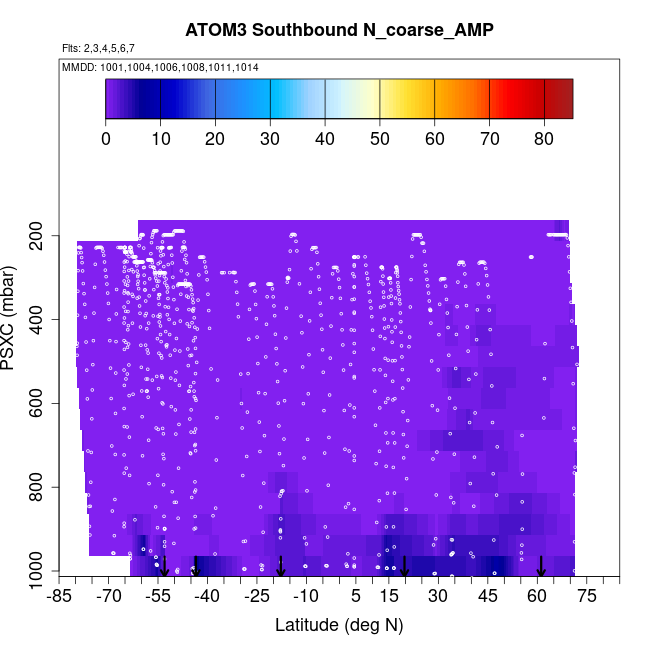 ATOM3 Southbound N_coarse_AMP

Flts: 2,3,4,5,6,7

MMDD: 1001,1004,1006,1008,1011,1014

0 10 20 30 40 50 60 70 80

PSXC (mbar)

200
400
600
800
1000

-85 -70 -55 -40 -25 -10 5 15 30 45 60 75

Latitude (deg N)